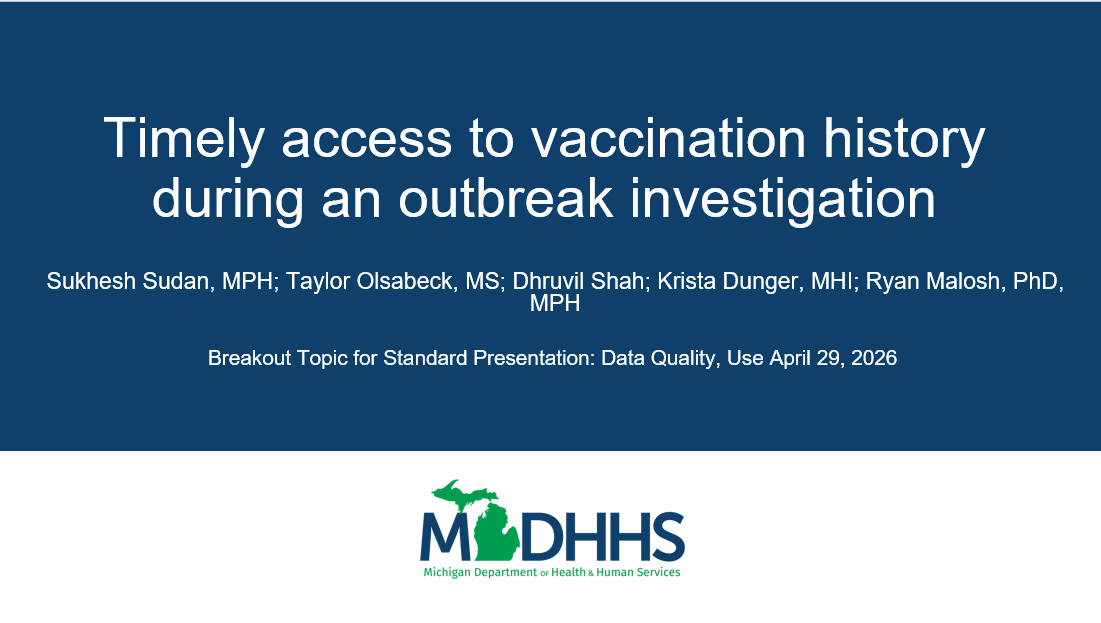 Timely access to vaccination history during an outbreak investigation

Sukhesh Sudan, MPH; Taylor Olsabeck, MS; Dhruvil Shah; Krista Dunger, MHI; Ryan Malosh, PhD, MPH

Breakout Topic for Standard Presentation: Data Quality, Use April 29, 2026

MDHHS
Michigan Department of Health & Human Services